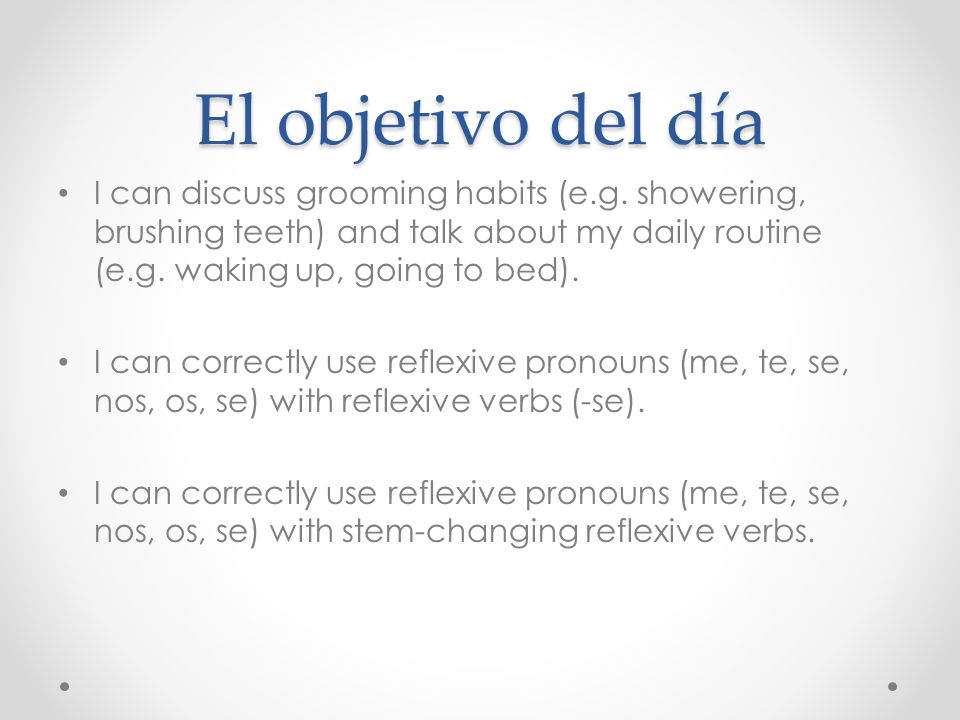 El objetivo del día

• I can discuss grooming habits (e.g. showering, brushing teeth) and talk about my daily routine (e.g. waking up, going to bed).

• I can correctly use reflexive pronouns (me, te, se, nos, os, se) with reflexive verbs (-se).

• I can correctly use reflexive pronouns (me, te, se, nos, os, se) with stem-changing reflexive verbs.